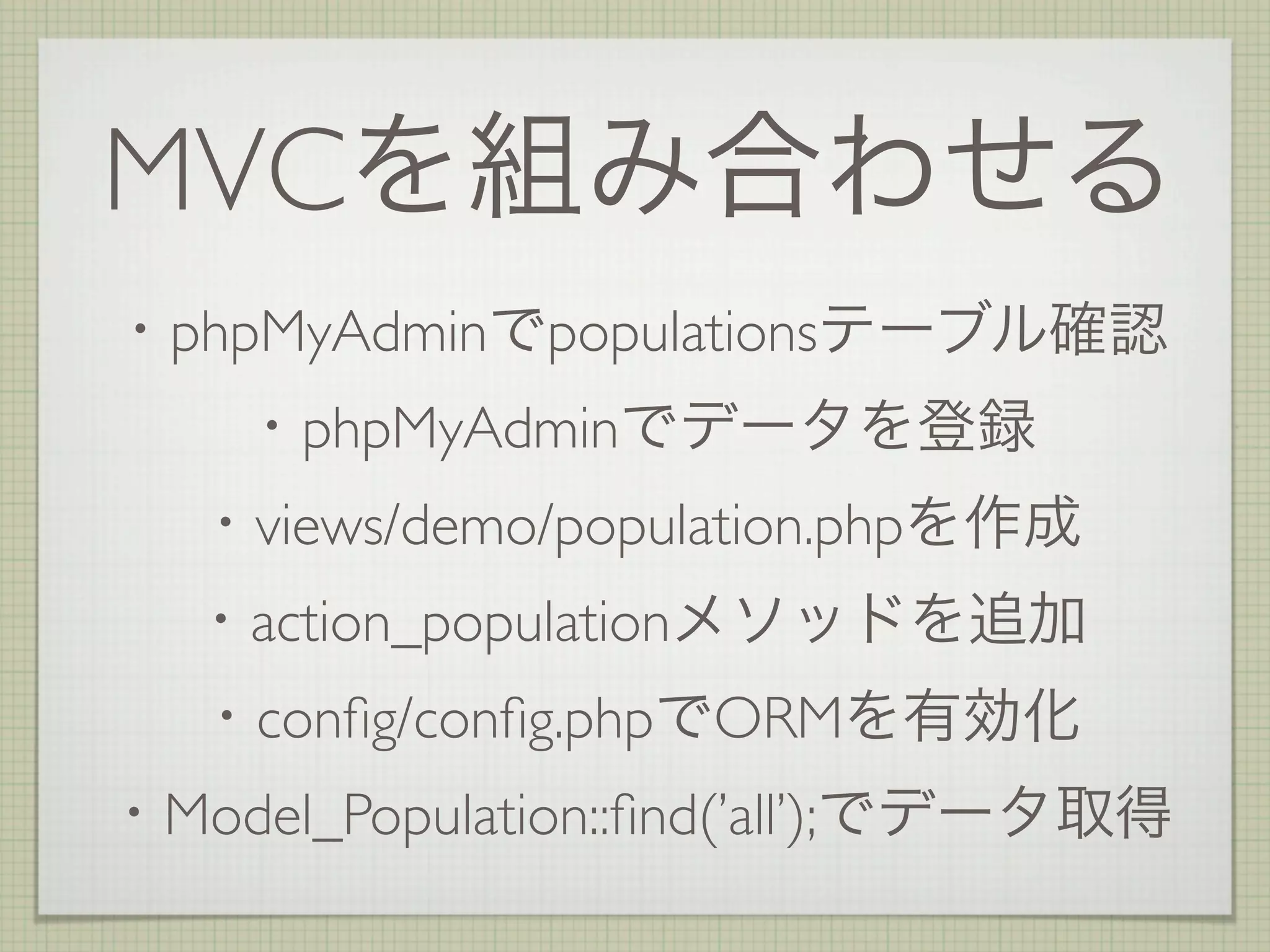 MVCを組み合わせる

・phpMyAdminでpopulationsテーブル確認

・phpMyAdminでデータを登録

・views/demo/population.phpを作成

・action_populationメソッドを追加

・config/config.phpでORMを有効化

・Model_Population::find(’all’);でデータ取得